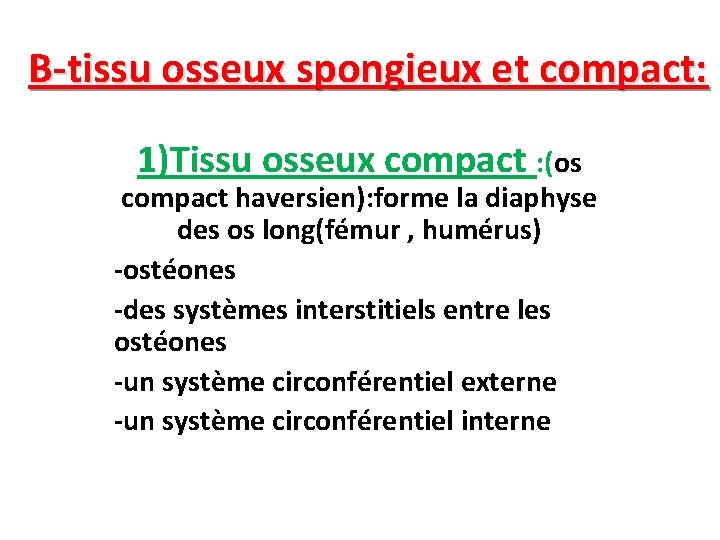 B-tissu osseux spongieux et compact:

1)Tissu osseux compact :(os compact haversien):forme la diaphyse des os long(fémur , humérus)

-ostéones

-des systèmes interstitiels entre les ostéones

-un système circonférentiel externe

-un système circonférentiel interne